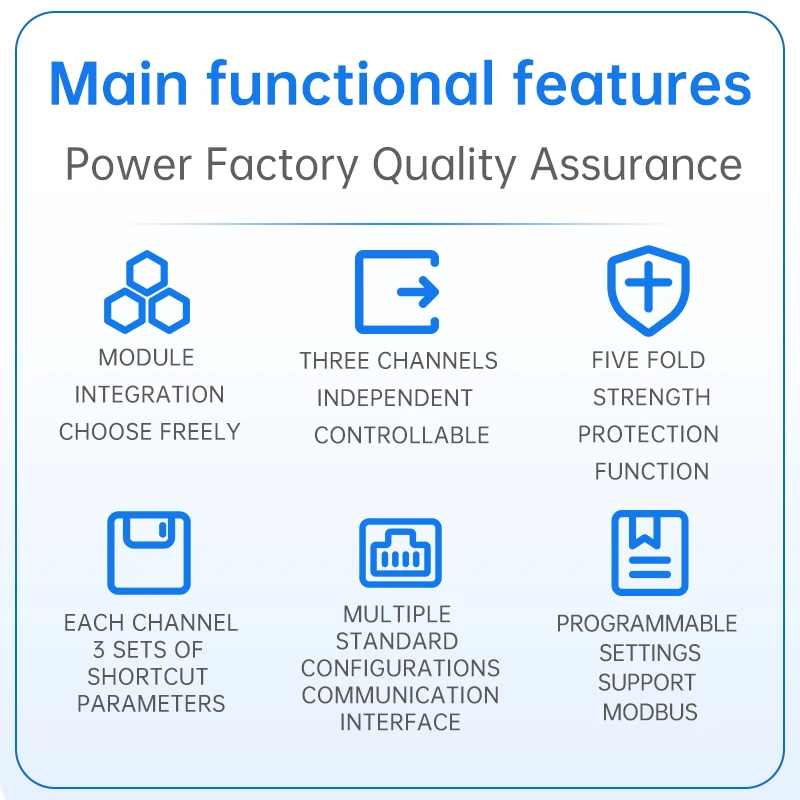 Main functional features

Power Factory Quality Assurance

MODULE INTEGRATION CHOOSE FREELY

THREE CHANNELS INDEPENDENT CONTROLLABLE

FIVE FOLD STRENGTH PROTECTION FUNCTION

EACH CHANNEL 3 SETS OF SHORTCUT PARAMETERS

MULTIPLE STANDARD CONFIGURATIONS COMMUNICATION INTERFACE

PROGRAMMABLE SETTINGS SUPPORT MODBUS